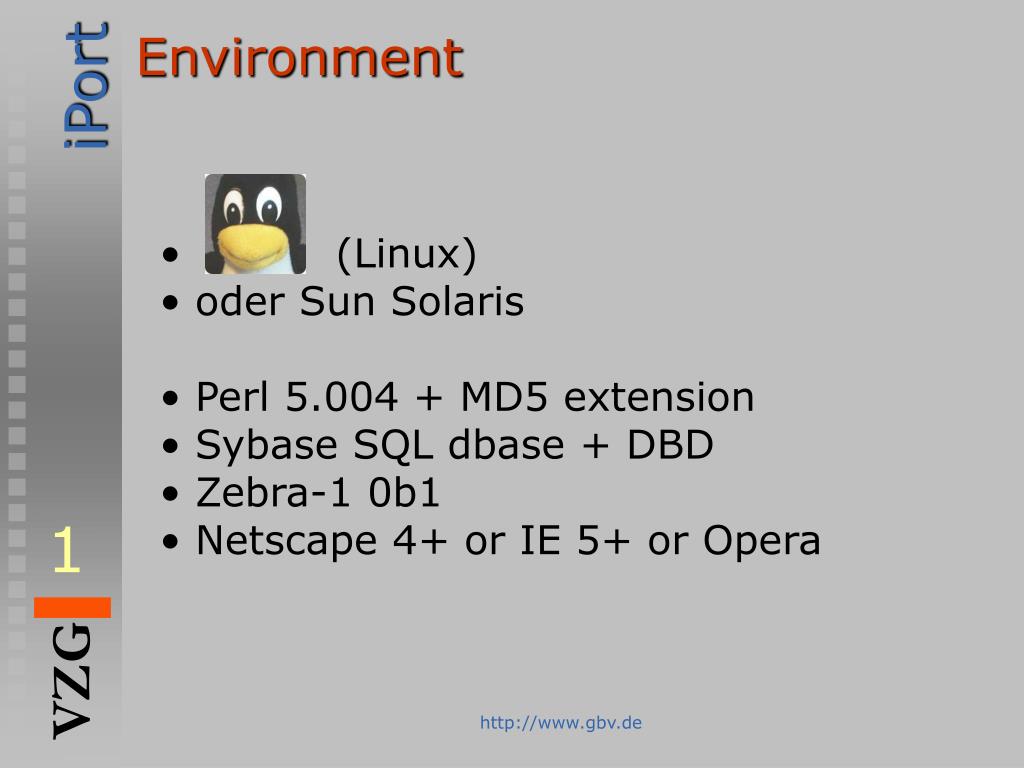 iPort

Environment

• (Linux)
• oder Sun Solaris

• Perl 5.004 + MD5 extension
• Sybase SQL dbase + DBD
• Zebra-1 0b1
• Netscape 4+ or IE 5+ or Opera

1

VZG

http://www.gbv.de